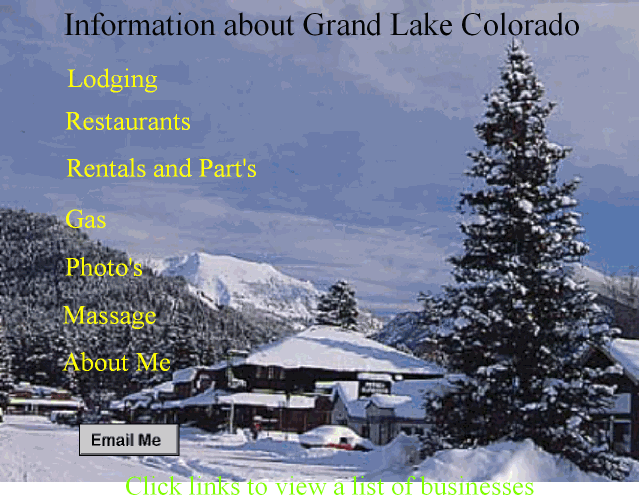 Information about Grand Lake Colorado

Lodging

Restaurants

Rentals and Part's

Gas

Photo's

Massage

About Me

Email Me

Click links to view a list of businesses